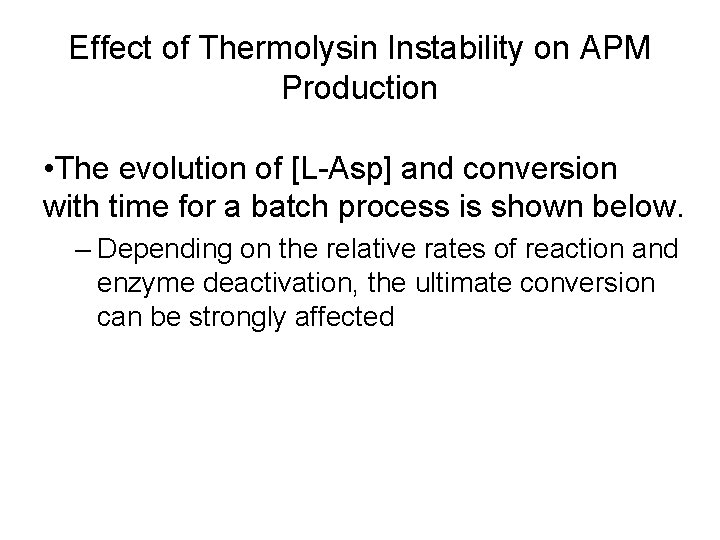 Effect of Thermolysin Instability on APM Production

•The evolution of [L-Asp] and conversion with time for a batch process is shown below.

– Depending on the relative rates of reaction and enzyme deactivation, the ultimate conversion can be strongly affected